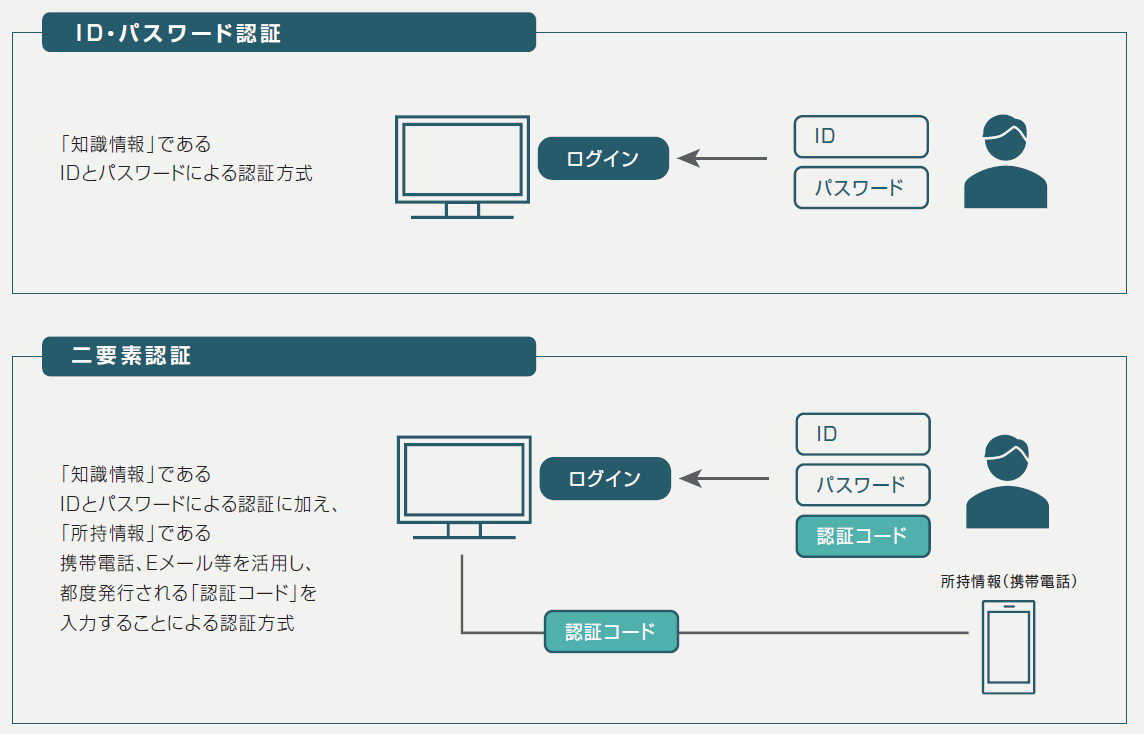 ID・パスワード認証

「知識情報」である
IDとパスワードによる認証方式

ログイン

ID

パスワード

二要素認証

「知識情報」である
IDとパスワードによる認証に加え、
「所持情報」である
携帯電話、Eメール等を活用し、
都度発行される「認証コード」を
入力することによる認証方式

ログイン

ID

パスワード

認証コード

所持情報（携帯電話）

認証コード